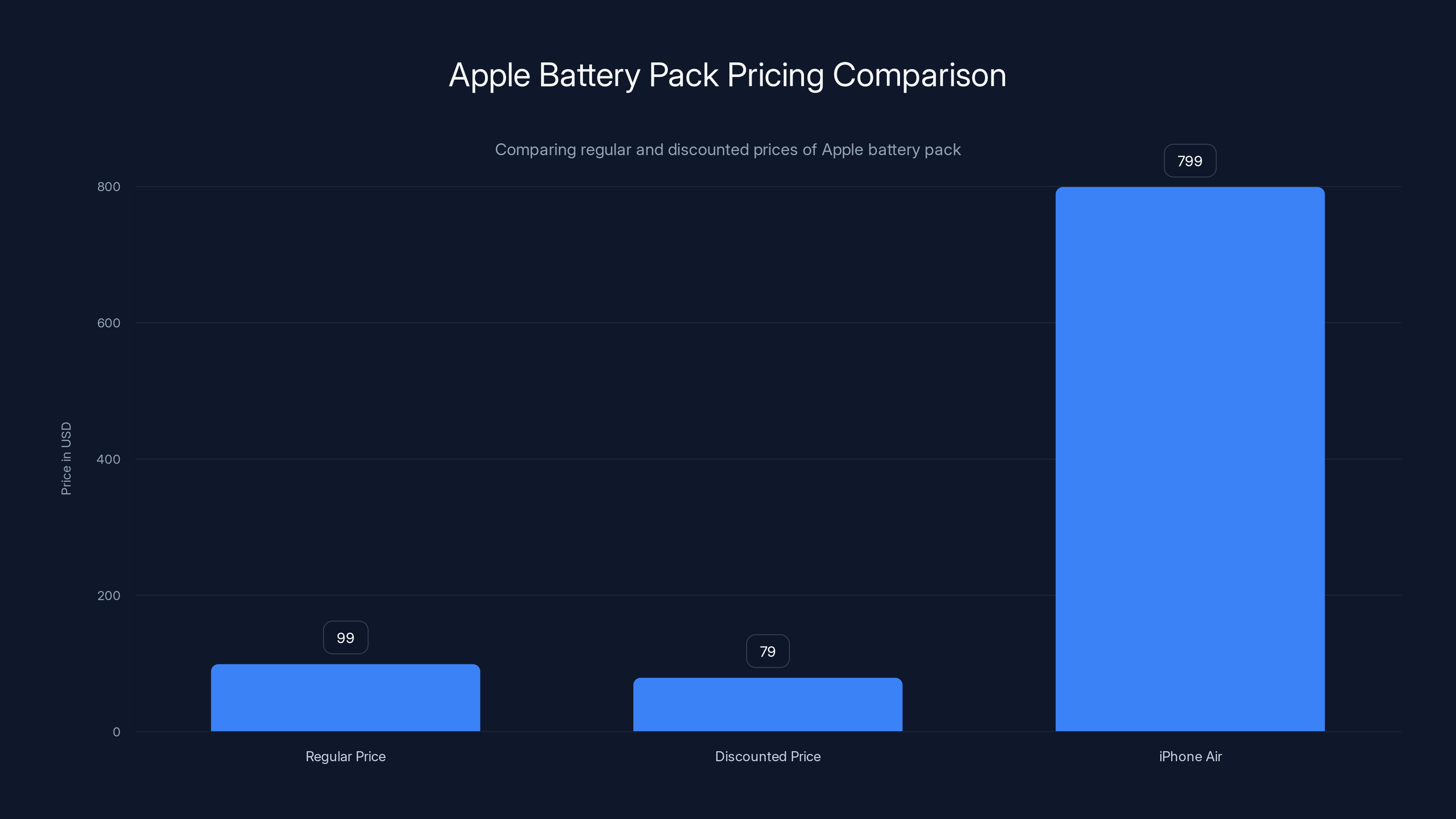 Apple Battery Pack Pricing Comparison

Comparing regular and discounted prices of Apple battery pack

Price in USD

800
600
400
200
0

99
79
799

Regular Price
Discounted Price
iPhone Air